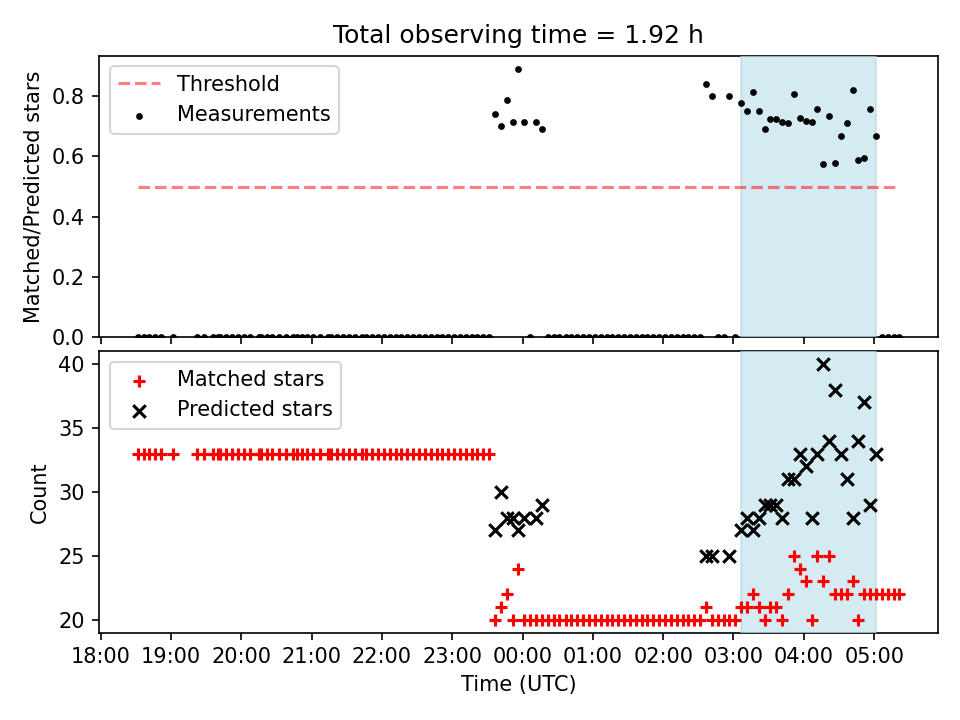 Total observing time = 1.92 h

Threshold
Measurements

Matched/Predicted stars

0.8
0.6
0.4
0.2
0.0

Matched stars
Predicted stars

Count

40
35
30
25
20

18:00 19:00 20:00 21:00 22:00 23:00 00:00 01:00 02:00 03:00 04:00 05:00

Time (UTC)